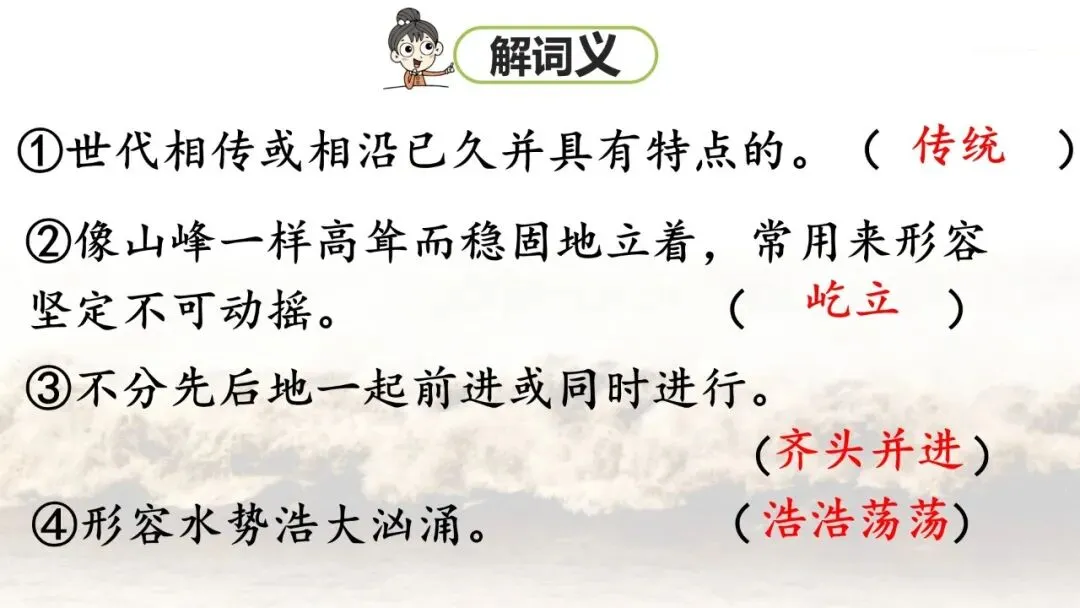 解词义

①世代相传或相沿已久并具有特点的。（ 传统 ）

②像山峰一样高耸而稳固地立着，常用来形容坚定不可动摇。（ 屹立 ）

③不分先后地一起前进或同时进行。（齐头并进）

④形容水势浩大汹涌。（浩浩荡荡）